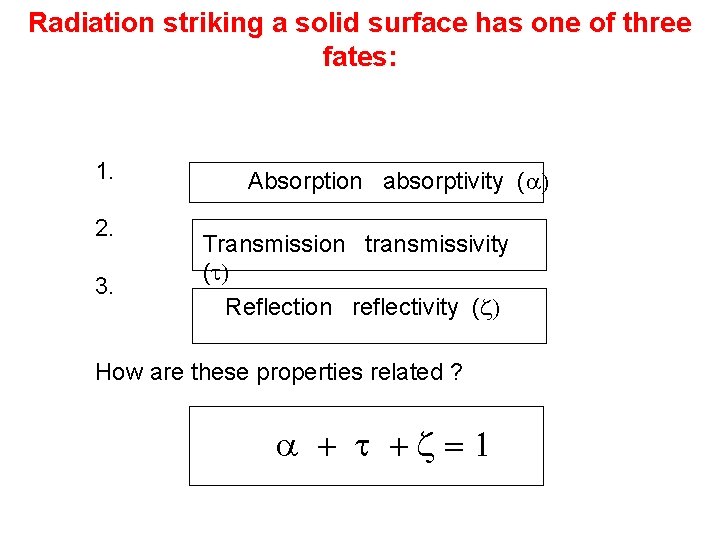 Radiation striking a solid surface has one of three fates:

1. Absorption absorptivity ($\alpha$)

2. Transmission transmissivity ($\tau$)

3. Reflection reflectivity ($\zeta$)

How are these properties related ?

$\alpha + \tau + \zeta = 1$